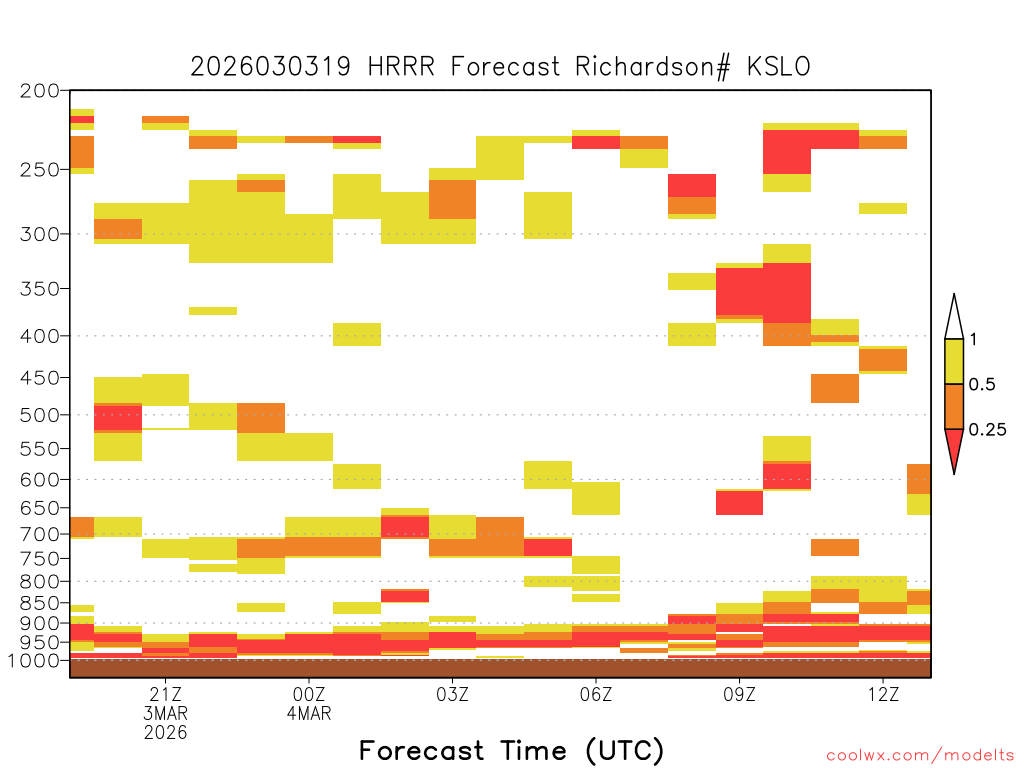 2026030319 HRRR Forecast Richardson# KSLO

200
250
300
350
400
450
500
550
600
650
700
750
800
850
900
950
1000

1
0.5
0.25

21Z
3MAR
2026
00Z
4MAR
03Z
06Z
09Z
12Z

Forecast Time (UTC)

coolwx.com/modelts